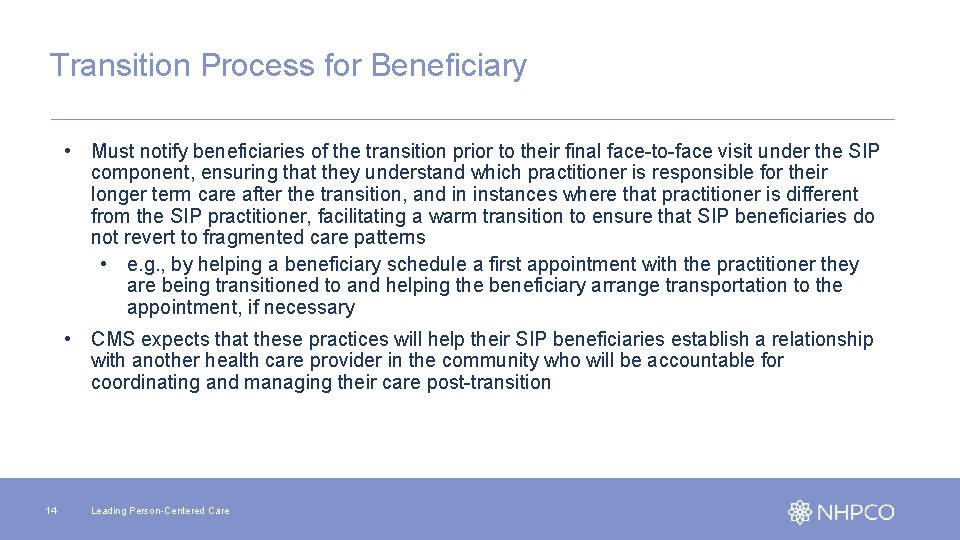 Transition Process for Beneficiary

• Must notify beneficiaries of the transition prior to their final face-to-face visit under the SIP component, ensuring that they understand which practitioner is responsible for their longer term care after the transition, and in instances where that practitioner is different from the SIP practitioner, facilitating a warm transition to ensure that SIP beneficiaries do not revert to fragmented care patterns
  • e.g., by helping a beneficiary schedule a first appointment with the practitioner they are being transitioned to and helping the beneficiary arrange transportation to the appointment, if necessary

• CMS expects that these practices will help their SIP beneficiaries establish a relationship with another health care provider in the community who will be accountable for coordinating and managing their care post-transition

14

Leading Person-Centered Care

NHPCO